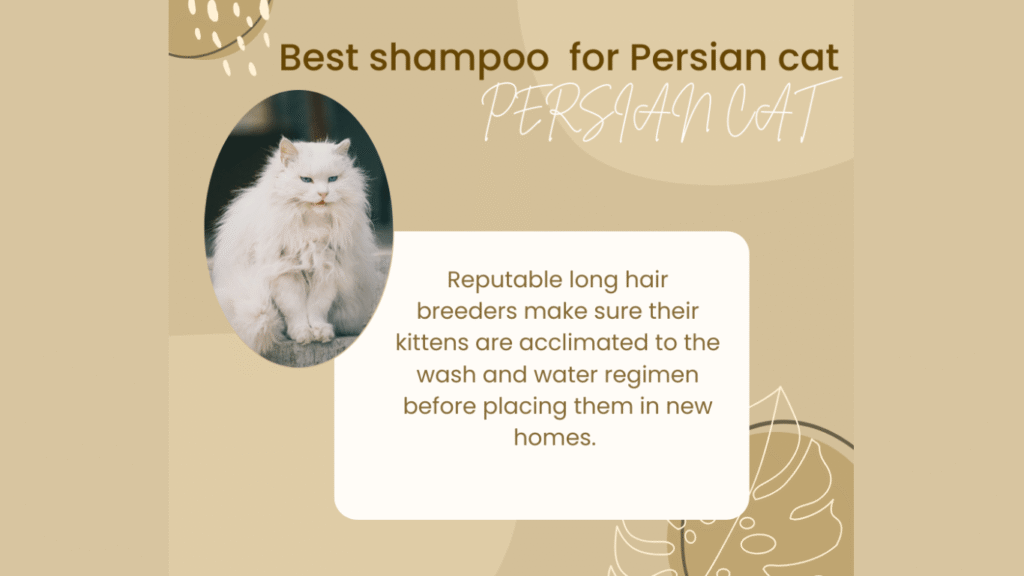 Best shampoo  for Persian cat

PERSIAN CAT

Reputable long hair breeders make sure their kittens are acclimated to the wash and water regimen before placing them in new homes.